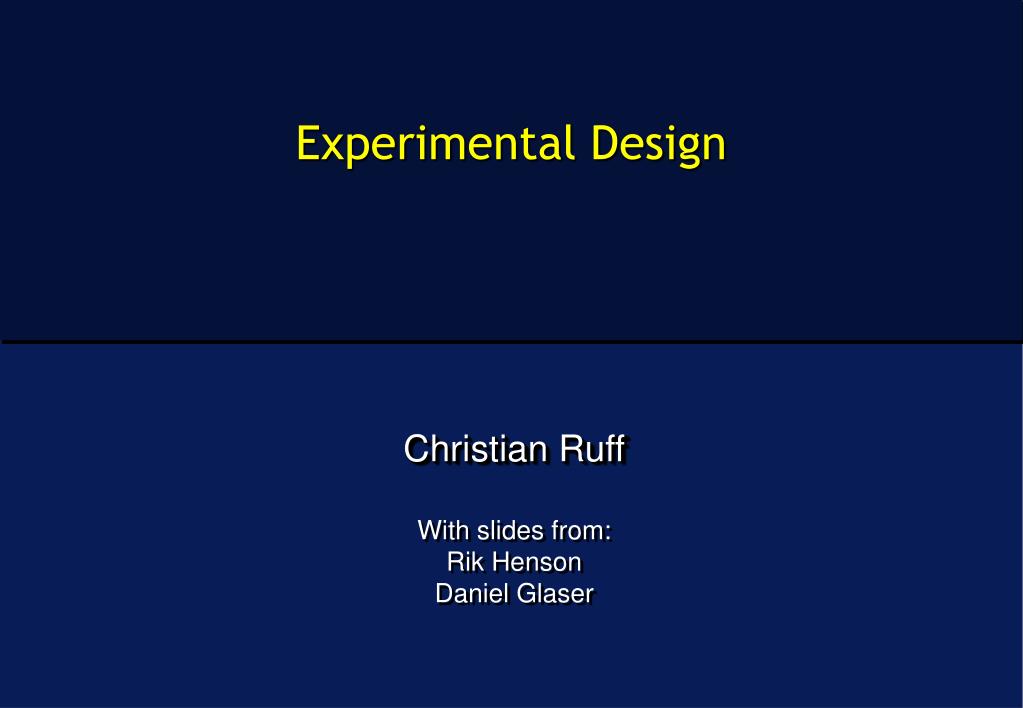 Experimental Design

Christian Ruff

With slides from:
Rik Henson
Daniel Glaser